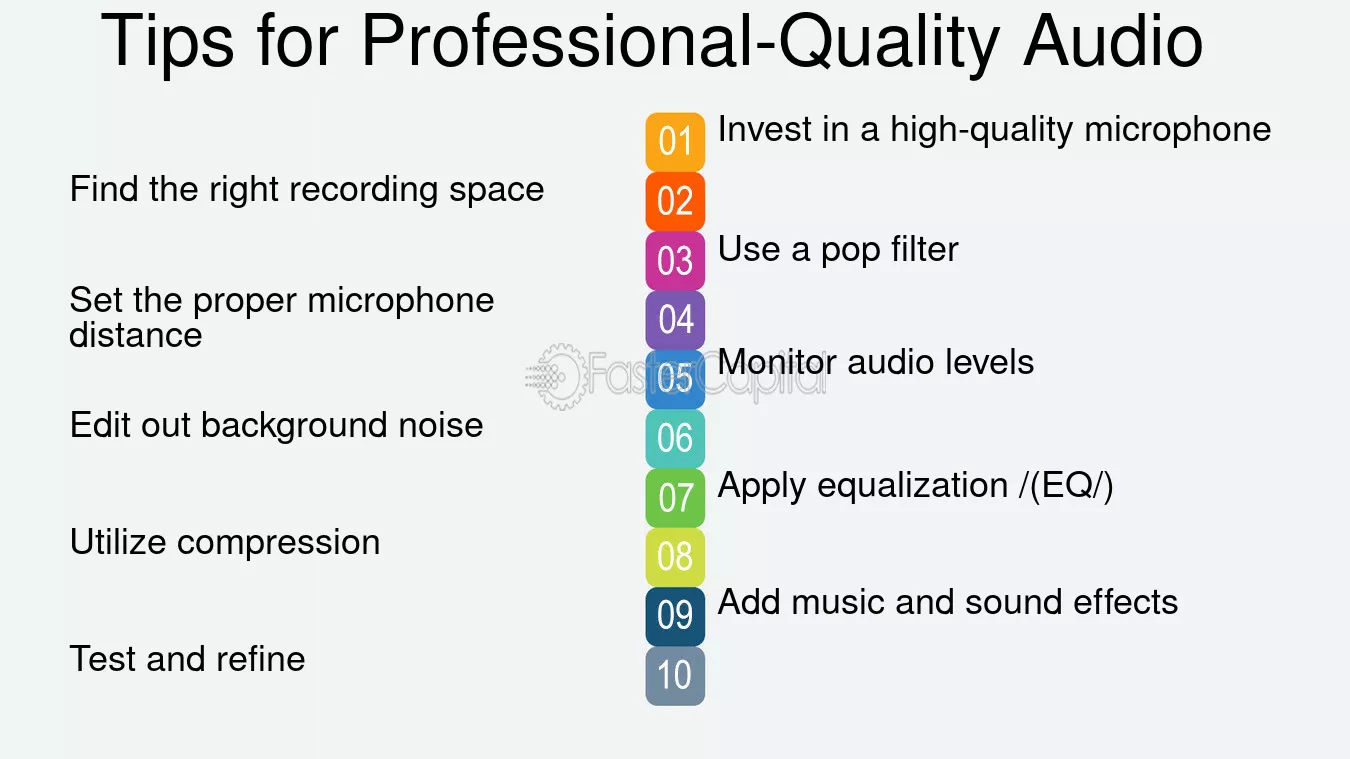 Tips for Professional-Quality Audio

01 Invest in a high-quality microphone

02 Find the right recording space

03 Use a pop filter

04 Set the proper microphone distance

05 Monitor audio levels

06 Edit out background noise

07 Apply equalization /(EQ/)

08 Utilize compression

09 Add music and sound effects

10 Test and refine

FasterCapital